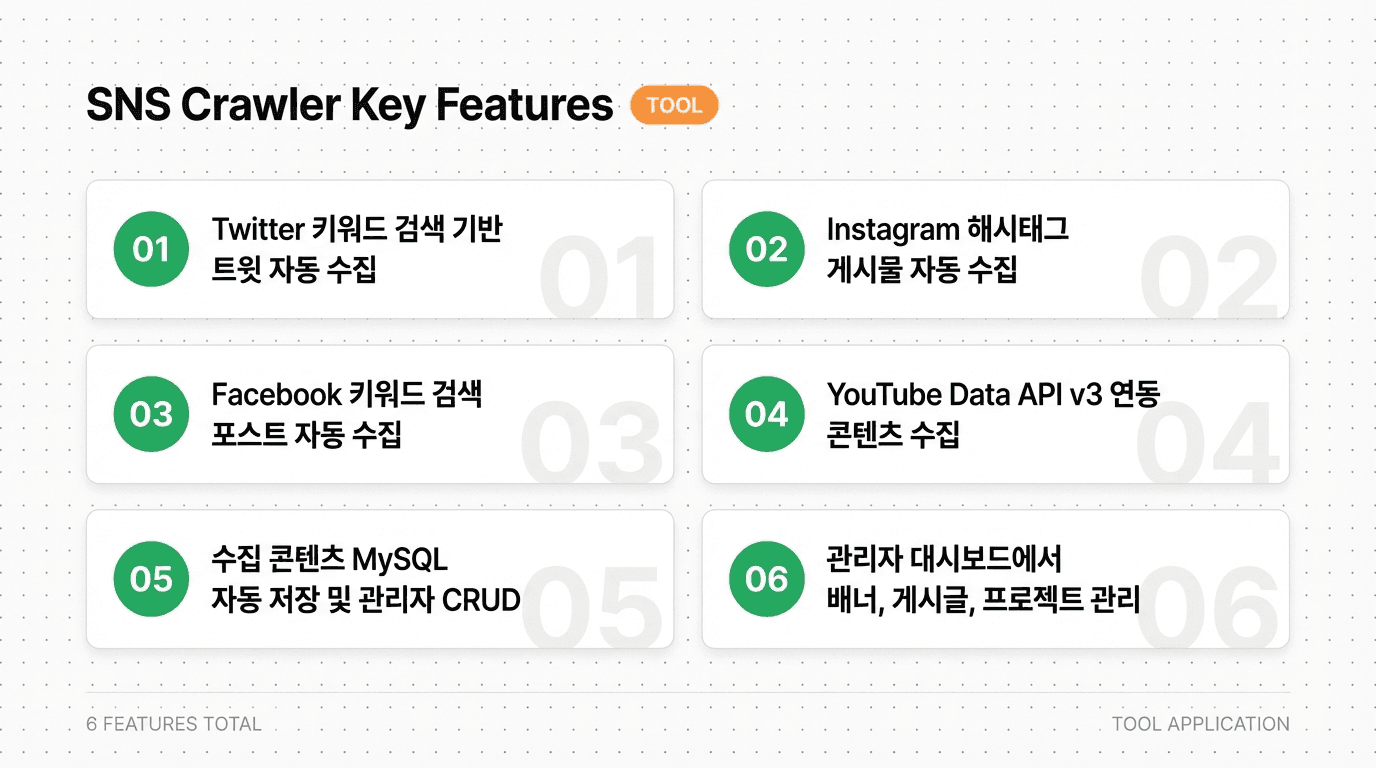 SNS Crawler Key Features TOOL

01 Twitter 키워드 검색 기반 트윗 자동 수집 01

02 Instagram 해시태그 게시물 자동 수집 02

03 Facebook 키워드 검색 포스트 자동 수집 03

04 YouTube Data API v3 연동 콘텐츠 수집 04

05 수집 콘텐츠 MySQL 자동 저장 및 관리자 CRUD 05

06 관리자 대시보드에서 배너, 게시글, 프로젝트 관리 06

6 FEATURES TOTAL

TOOL APPLICATION